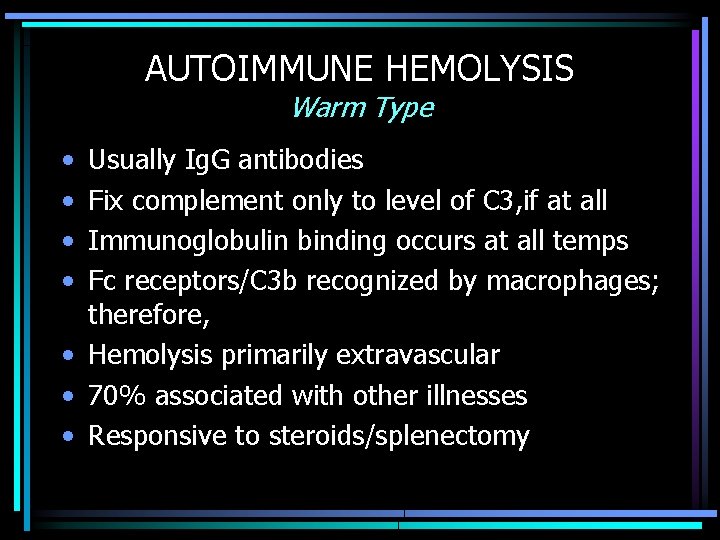 AUTOIMMUNE HEMOLYSIS
Warm Type

• Usually IgG antibodies
• Fix complement only to level of C3,if at all
• Immunoglobulin binding occurs at all temps
• Fc receptors/C3b recognized by macrophages; therefore,
• Hemolysis primarily extravascular
• 70% associated with other illnesses
• Responsive to steroids/splenectomy